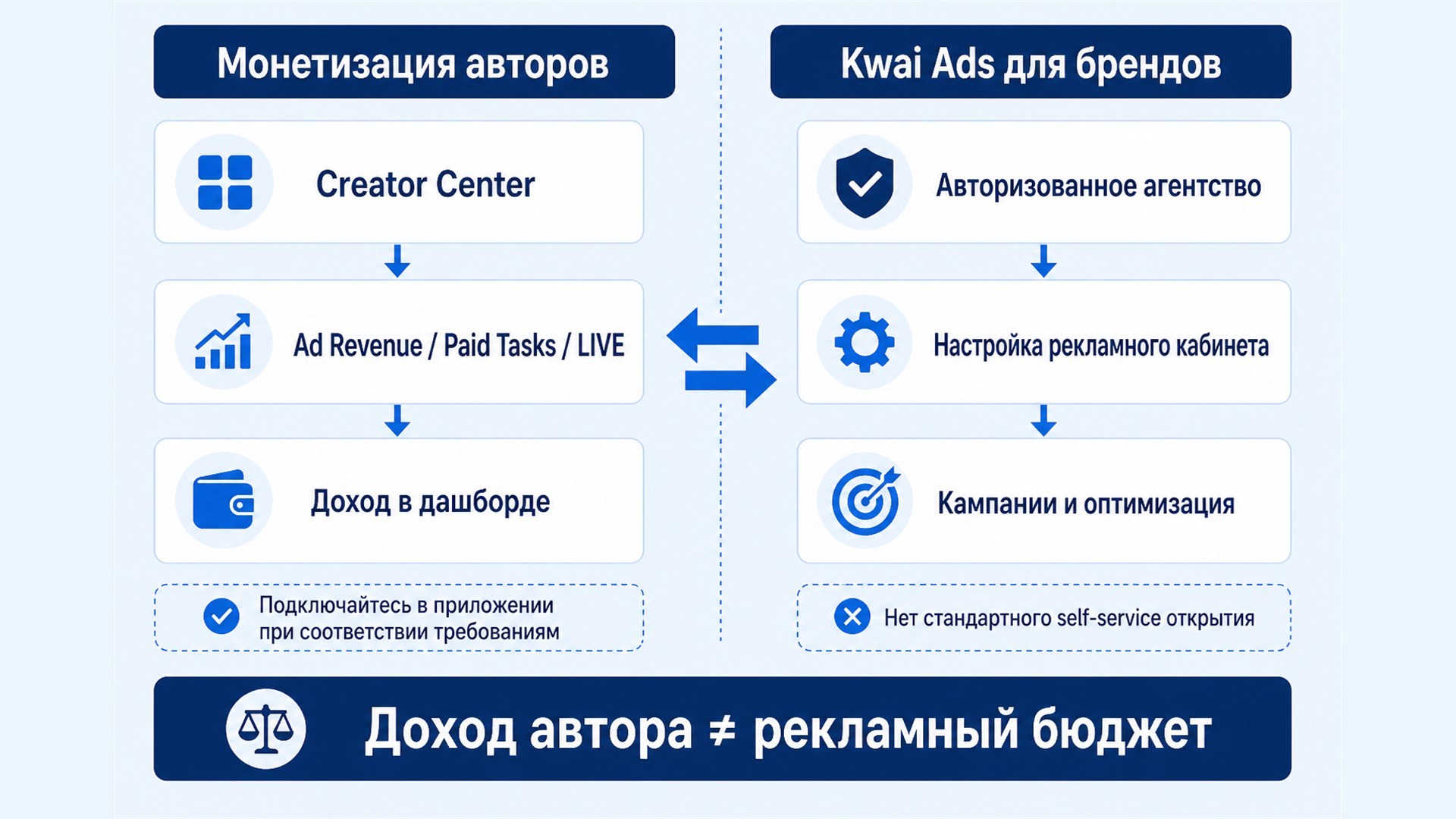 Монетизация авторов

Creator Center

Ad Revenue / Paid Tasks / LIVE

Доход в дашборде

Подключайтесь в приложении при соответствии требованиям

Kwai Ads для брендов

Авторизованное агентство

Настройка рекламного кабинета

Кампании и оптимизация

Нет стандартного self-service открытия

Доход автора ≠ рекламный бюджет